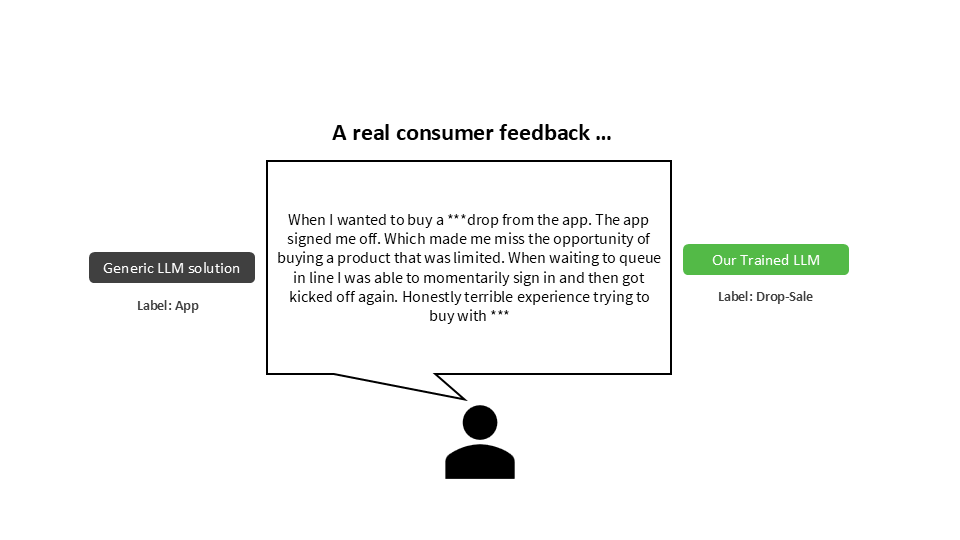 A real consumer feedback ...

Generic LLM solution

Label: App

When I wanted to buy a ***drop from the app. The app signed me off. Which made me miss the opportunity of buying a product that was limited. When waiting to queue in line I was able to momentarily sign in and then got kicked off again. Honestly terrible experience trying to buy with ***

Our Trained LLM

Label: Drop-Sale